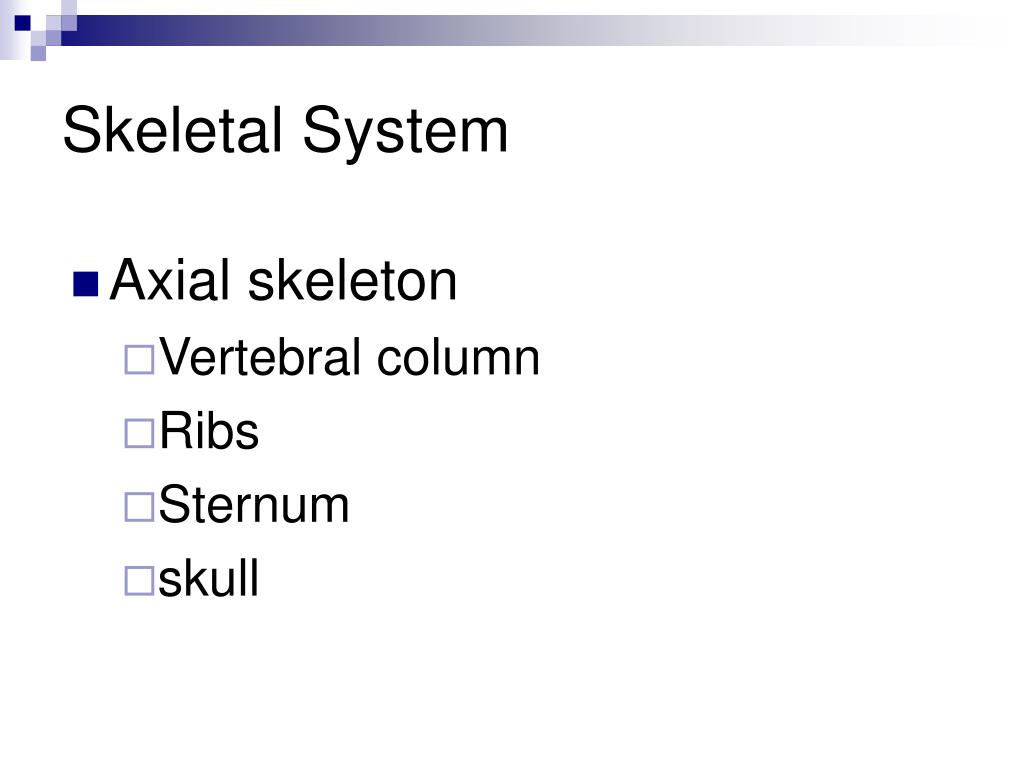 Skeletal System

Axial skeleton
Vertebral column
Ribs
Sternum
skull